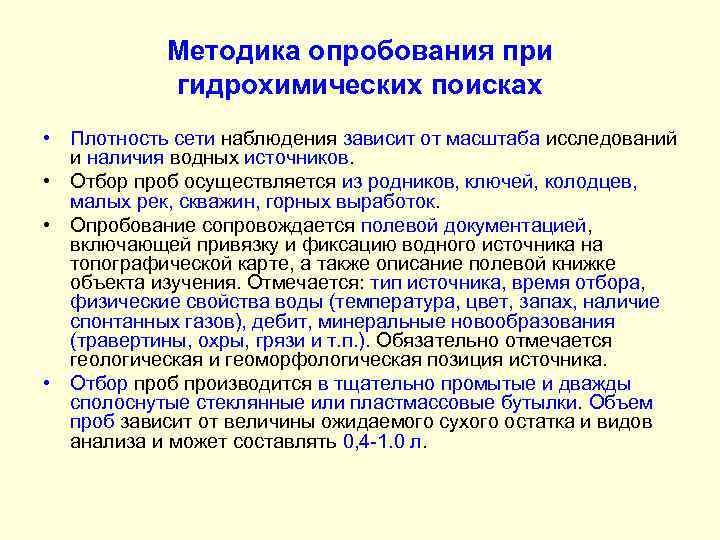 Методика опробования при гидрохимических поисках

• Плотность сети наблюдения зависит от масштаба исследований и наличия водных источников.
• Отбор проб осуществляется из родников, ключей, колодцев, малых рек, скважин, горных выработок.
• Опробование сопровождается полевой документацией, включающей привязку и фиксацию водного источника на топографической карте, а также описание полевой книжке объекта изучения. Отмечается: тип источника, время отбора, физические свойства воды (температура, цвет, запах, наличие спонтанных газов), дебит, минеральные новообразования (травертины, охры, грязи и т.п.). Обязательно отмечается геологическая и геоморфологическая позиция источника.
• Отбор проб производится в тщательно промытые и дважды сполоснутые стеклянные или пластмассовые бутылки. Объем проб зависит от величины ожидаемого сухого остатка и видов анализа и может составлять 0,4-1.0 л.